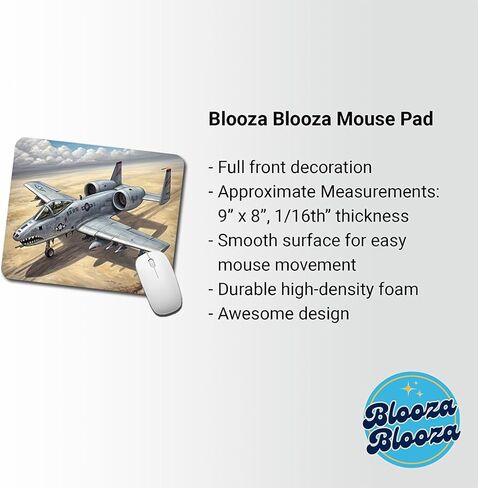 Blooza Blooza Mouse Pad

- Full front decoration
- Approximate Measurements: 9” x 8”, 1/16th” thickness
- Smooth surface for easy mouse movement
- Durable high-density foam
- Awesome design

Blooza Blooza